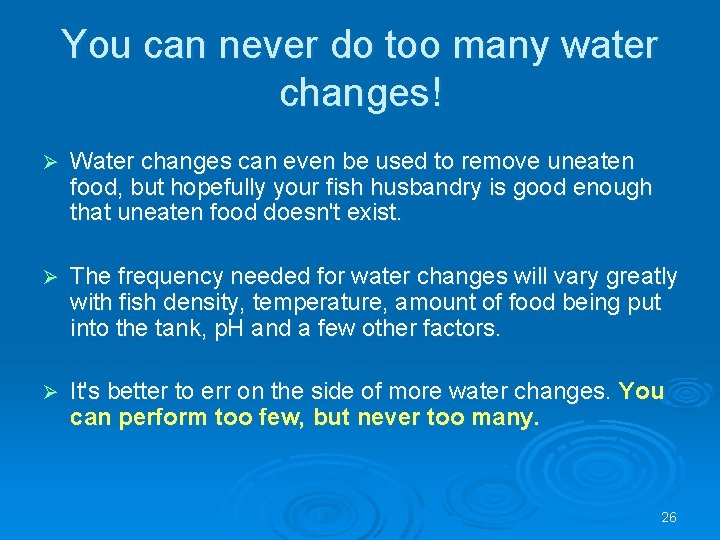 You can never do too many water changes!

➢ Water changes can even be used to remove uneaten food, but hopefully your fish husbandry is good enough that uneaten food doesn't exist.

➢ The frequency needed for water changes will vary greatly with fish density, temperature, amount of food being put into the tank, pH and a few other factors.

➢ It's better to err on the side of more water changes. You can perform too few, but never too many.

26